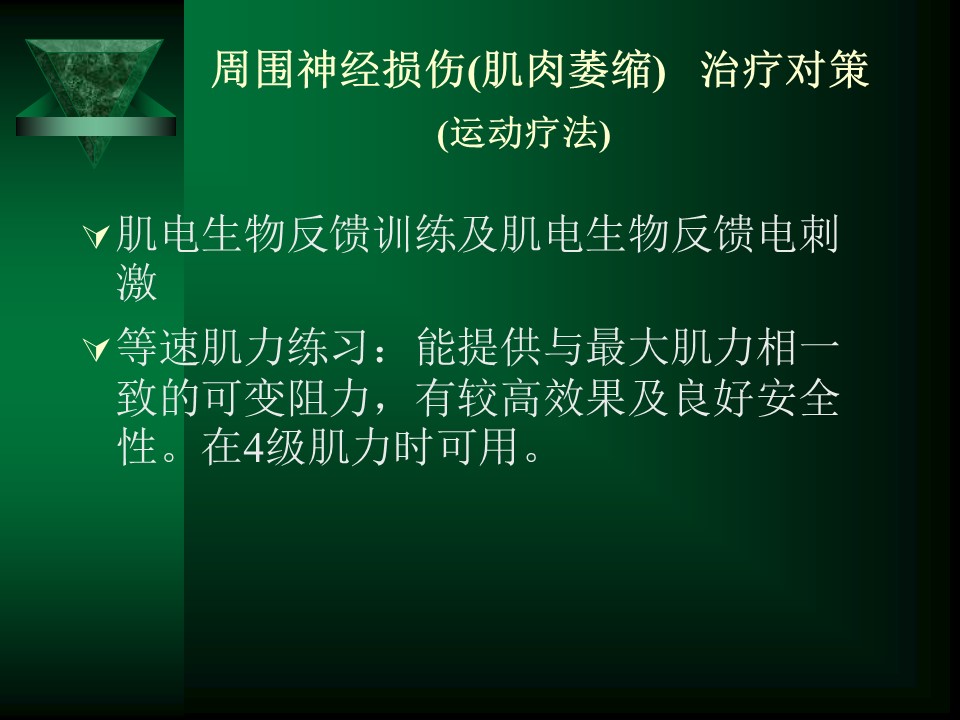 周围神经损伤(肌肉萎缩)　治疗对策

(运动疗法)

肌电生物反馈训练及肌电生物反馈电刺激

等速肌力练习：能提供与最大肌力相一致的可变阻力，有较高效果及良好安全性。在4级肌力时可用。